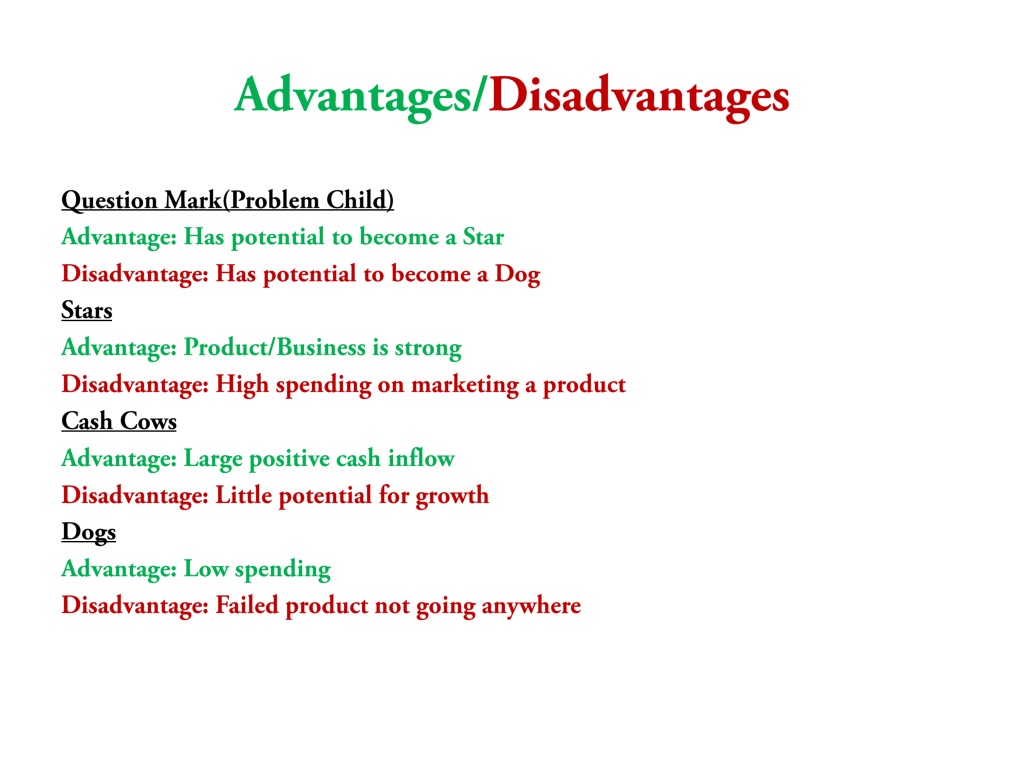 Advantages/Disadvantages

Question Mark(Problem Child)
Advantage: Has potential to become a Star
Disadvantage: Has potential to become a Dog
Stars
Advantage: Product/Business is strong
Disadvantage: High spending on marketing a product
Cash Cows
Advantage: Large positive cash inflow
Disadvantage: Little potential for growth
Dogs
Advantage: Low spending
Disadvantage: Failed product not going anywhere